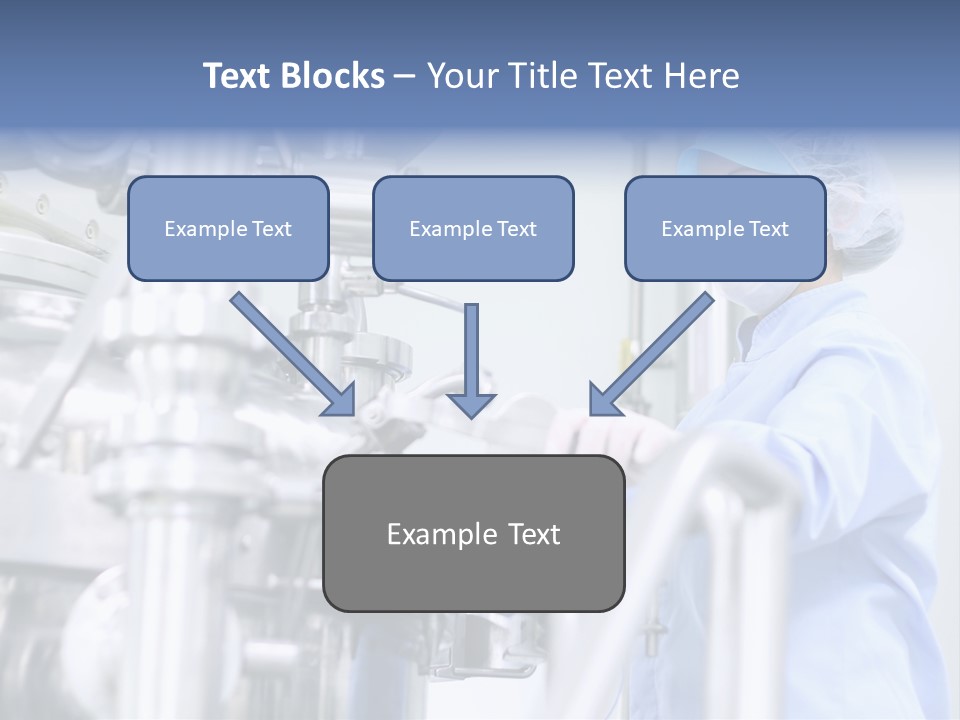 Text Blocks – Your Title Text Here

Example Text

Example Text

Example Text

Example Text